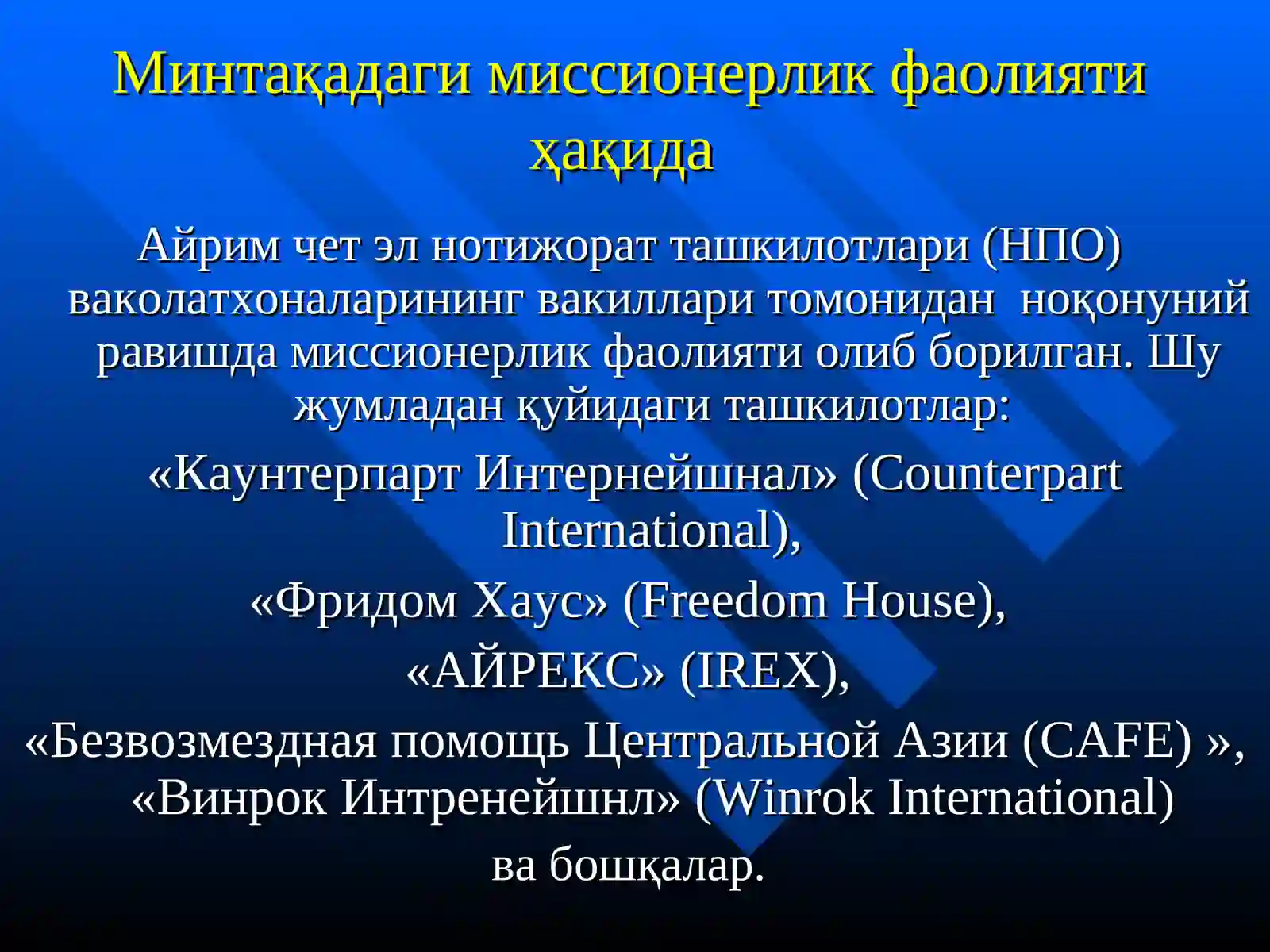 Минтақадаги миссионерлик фаолияти ҳақида

Айрим чет эл нотижорат ташкилотлари (НПО) ваколатхоналарининг вакиллари томонидан ноқонуний равишда миссионерлик фаолияти олиб борилган. Шу жумладан қуйидаги ташкилотлар:

«Каунтерпарт Интернейшнал» (Counterpart International),

«Фридом Хаус» (Freedom House),

«АЙРЕКС» (IREX),

«Безвозмездная помощь Центральной Азии (CAFE) », «Винрок Интренейшнл» (Winrok International)

ва бошқалар.